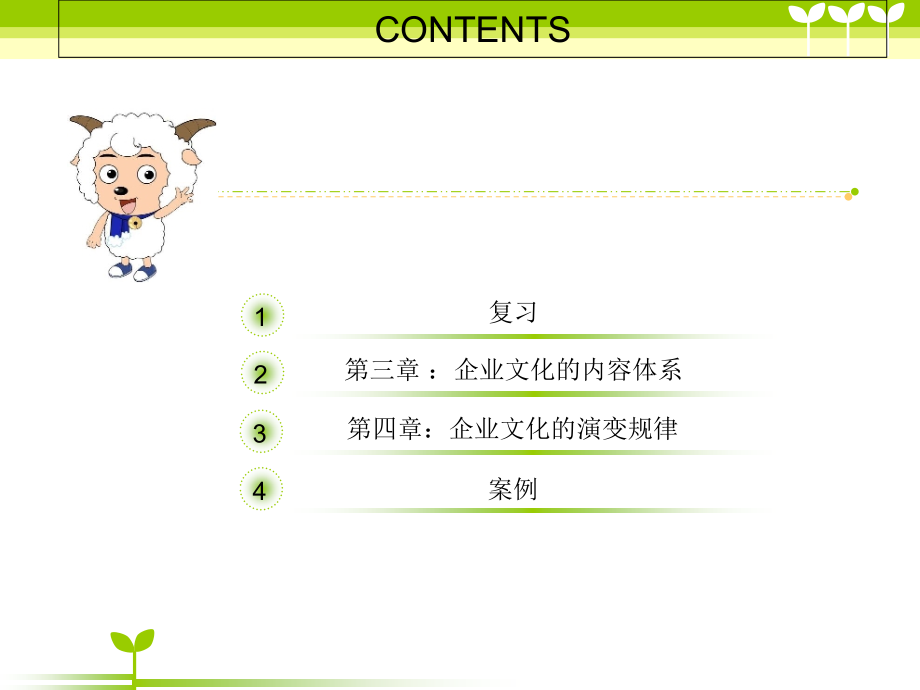 CONTENTS

1 复习

2 第三章 ：企业文化的内容体系

3 第四章：企业文化的演变规律

4 案例